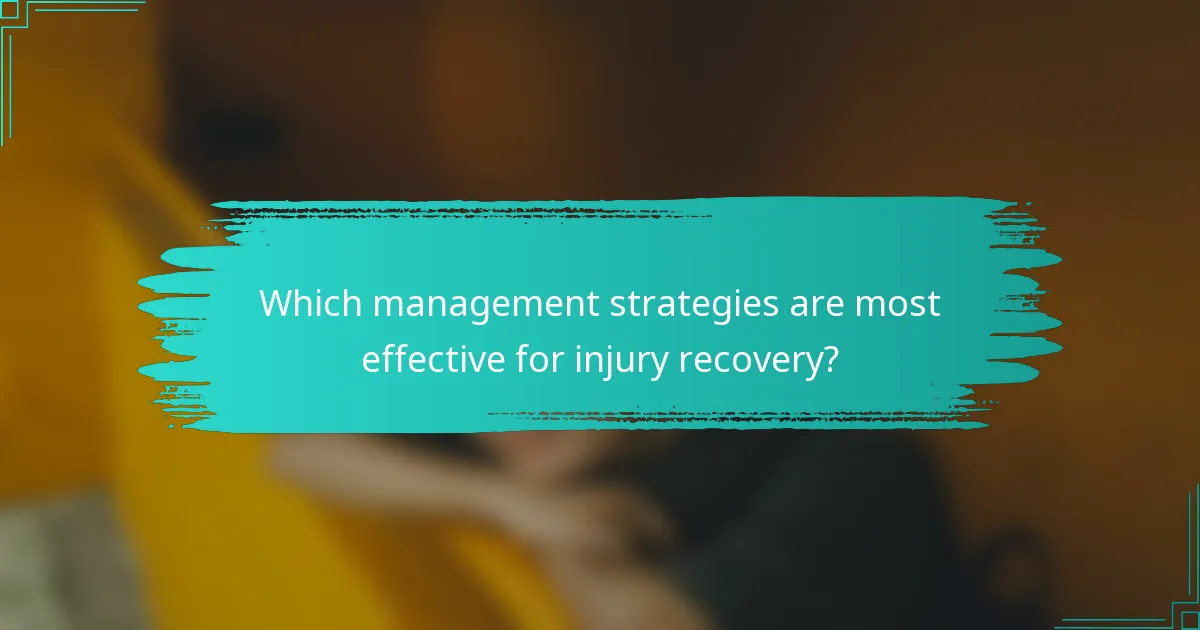 Which management strategies are most effective for injury recovery?